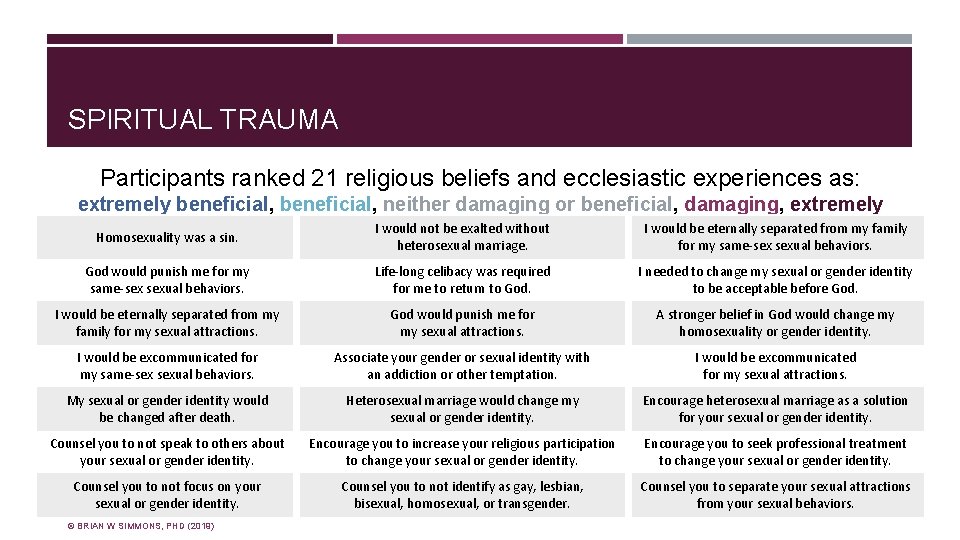 SPIRITUAL TRAUMA

Participants ranked 21 religious beliefs and ecclesiastic experiences as:

extremely beneficial, beneficial, neither damaging or beneficial, damaging, extremely

| Homosexuality was a sin. | I would not be exalted without heterosexual marriage. | I would be eternally separated from my family for my same-sex sexual behaviors. |
|---|---|---|
| God would punish me for my same-sex sexual behaviors. | Life-long celibacy was required for me to return to God. | I needed to change my sexual or gender identity to be acceptable before God. |
| I would be eternally separated from my family for my sexual attractions. | God would punish me for my sexual attractions. | A stronger belief in God would change my homosexuality or gender identity. |
| I would be excommunicated for my same-sex sexual behaviors. | Associate your gender or sexual identity with an addiction or other temptation. | I would be excommunicated for my sexual attractions. |
| My sexual or gender identity would be changed after death. | Heterosexual marriage would change my sexual or gender identity. | Encourage heterosexual marriage as a solution for your sexual or gender identity. |
| Counsel you to not speak to others about your sexual or gender identity. | Encourage you to increase your religious participation to change your sexual or gender identity. | Encourage you to seek professional treatment to change your sexual or gender identity. |
| Counsel you to not focus on your sexual or gender identity. | Counsel you to not identify as gay, lesbian, bisexual, homosexual, or transgender. | Counsel you to separate your sexual attractions from your sexual behaviors. |

© BRIAN W SIMMONS, PHD (2018)